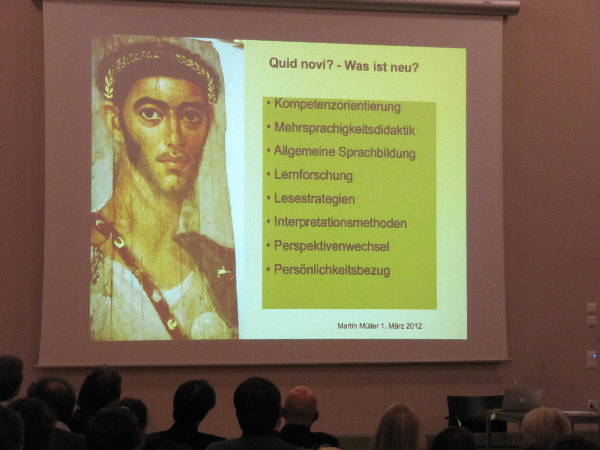 Quid novi? - Was ist neu?

• Kompetenzorientierung
• Mehrsprachigkeitsdidaktik
• Allgemeine Sprachbildung
• Lernforschung
• Lesestrategien
• Interpretationsmethoden
• Perspektivenwechsel
• Persönlichkeitsbezug

Martin Müller 1. März 2012